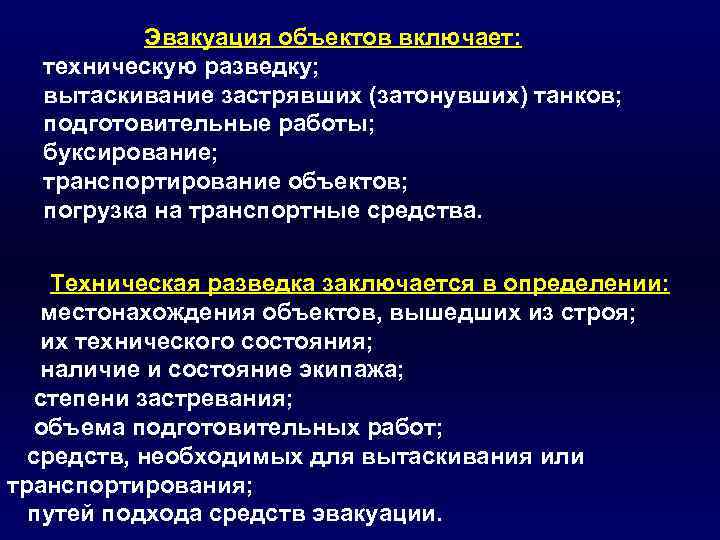 Эвакуация объектов включает:
техническую разведку;
вытаскивание застрявших (затонувших) танков;
подготовительные работы;
буксирование;
транспортирование объектов;
погрузка на транспортные средства.

Техническая разведка заключается в определении:
местонахождения объектов, вышедших из строя;
их технического состояния;
наличие и состояние экипажа;
степени застревания;
объема подготовительных работ;
средств, необходимых для вытаскивания или транспортирования;
путей подхода средств эвакуации.